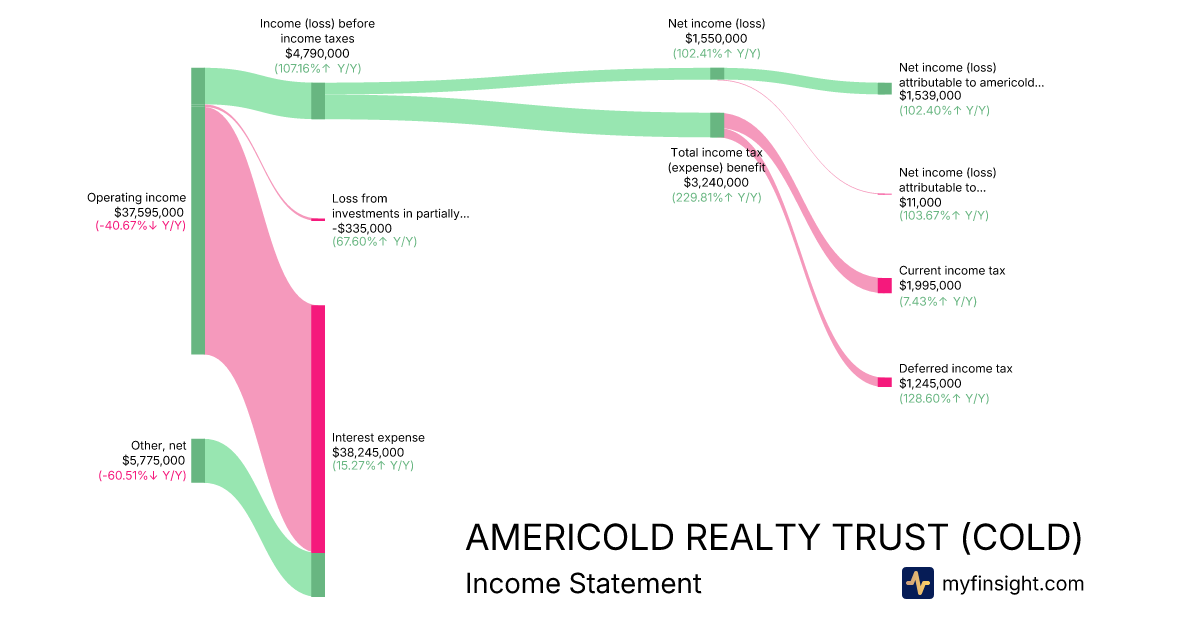 Income (loss) before income taxes
$4,790,000
(107.16%↑ Y/Y)

Net income (loss)
$1,550,000
(102.41%↑ Y/Y)

Net income (loss) attributable to americold...
$1,539,000
(102.40%↑ Y/Y)

Operating income
$37,595,000
(-40.67%↓ Y/Y)

Loss from investments in partially...
-$335,000
(67.60%↑ Y/Y)

Total income tax (expense) benefit
$3,240,000
(229.81%↑ Y/Y)

Net income (loss) attributable to...
$11,000
(103.67%↑ Y/Y)

Current income tax
$1,995,000
(7.43%↑ Y/Y)

Deferred income tax
$1,245,000
(128.60%↑ Y/Y)

Other, net
$5,775,000
(-60.51%↓ Y/Y)

Interest expense
$38,245,000
(15.27%↑ Y/Y)

AMERICOLD REALTY TRUST (COLD)
Income Statement

myfinsight.com